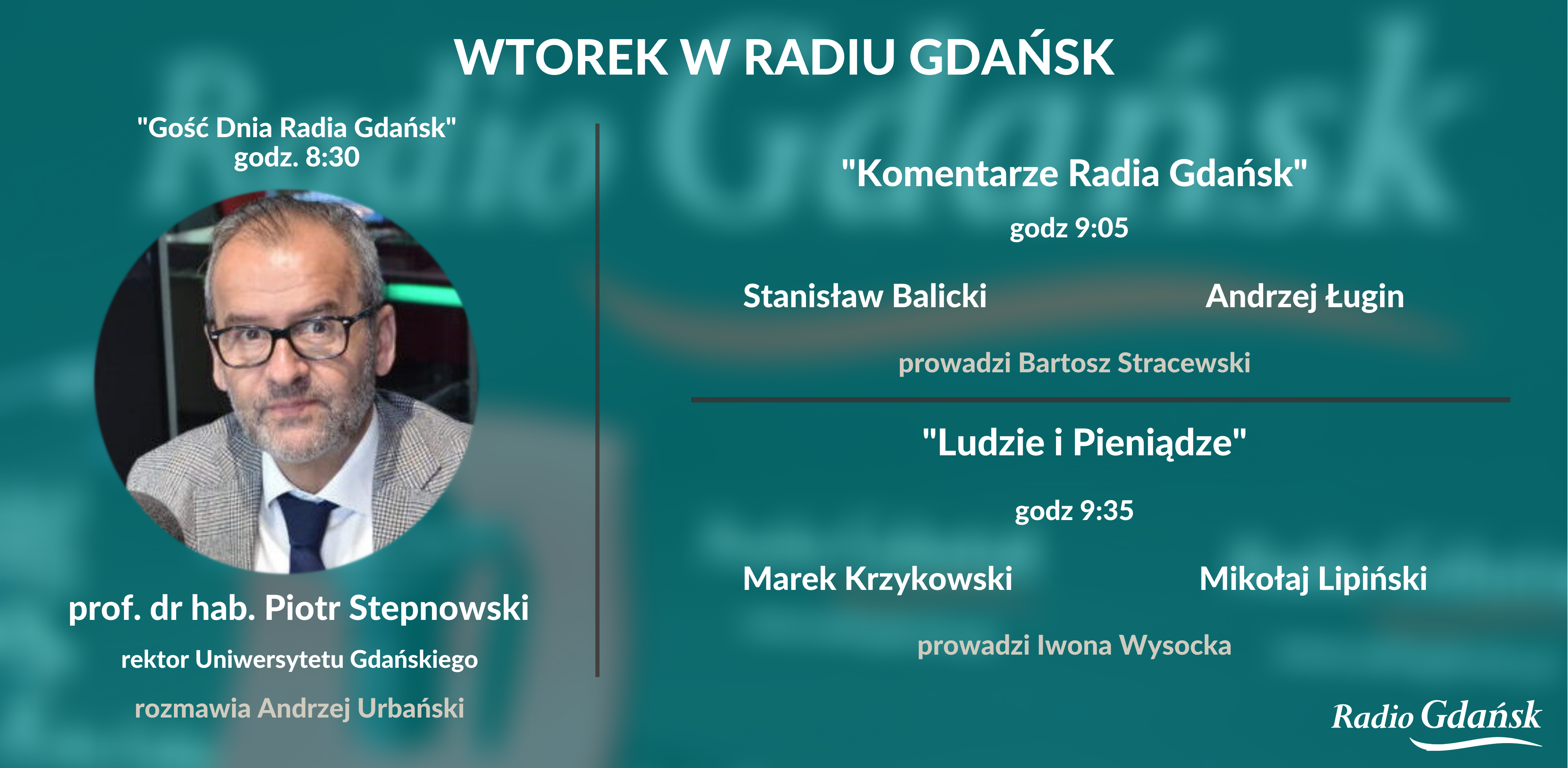 WTOREK W RADIU GDAŃSK

"Gość Dnia Radia Gdańsk"
godz. 8:30

prof. dr hab. Piotr Stepnowski

rektor Uniwersytetu Gdańskiego

rozmawia Andrzej Urbański

"Komentarze Radia Gdańsk"

godz 9:05

Stanisław Balicki

Andrzej Ługin

prowadzi Bartosz Stracewski

"Ludzie i Pieniądze"

godz 9:35

Marek Krzykowski

Mikołaj Lipiński

prowadzi Iwona Wysocka

Radio Gdańsk